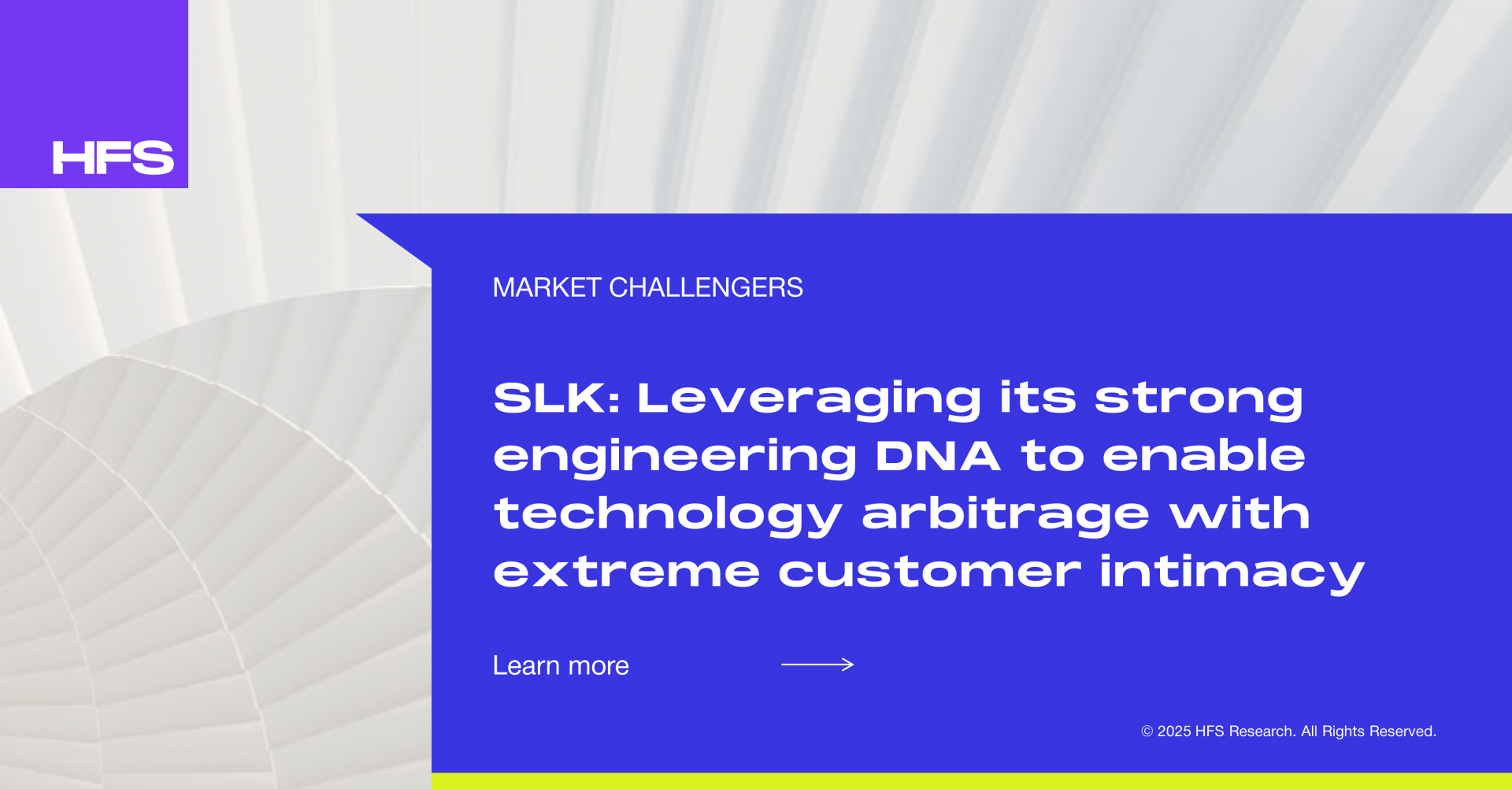 HFS

MARKET CHALLENGERS

SLK: Leveraging its strong engineering DNA to enable technology arbitrage with extreme customer intimacy

Learn more

© 2025 HFS Research. All Rights Reserved.